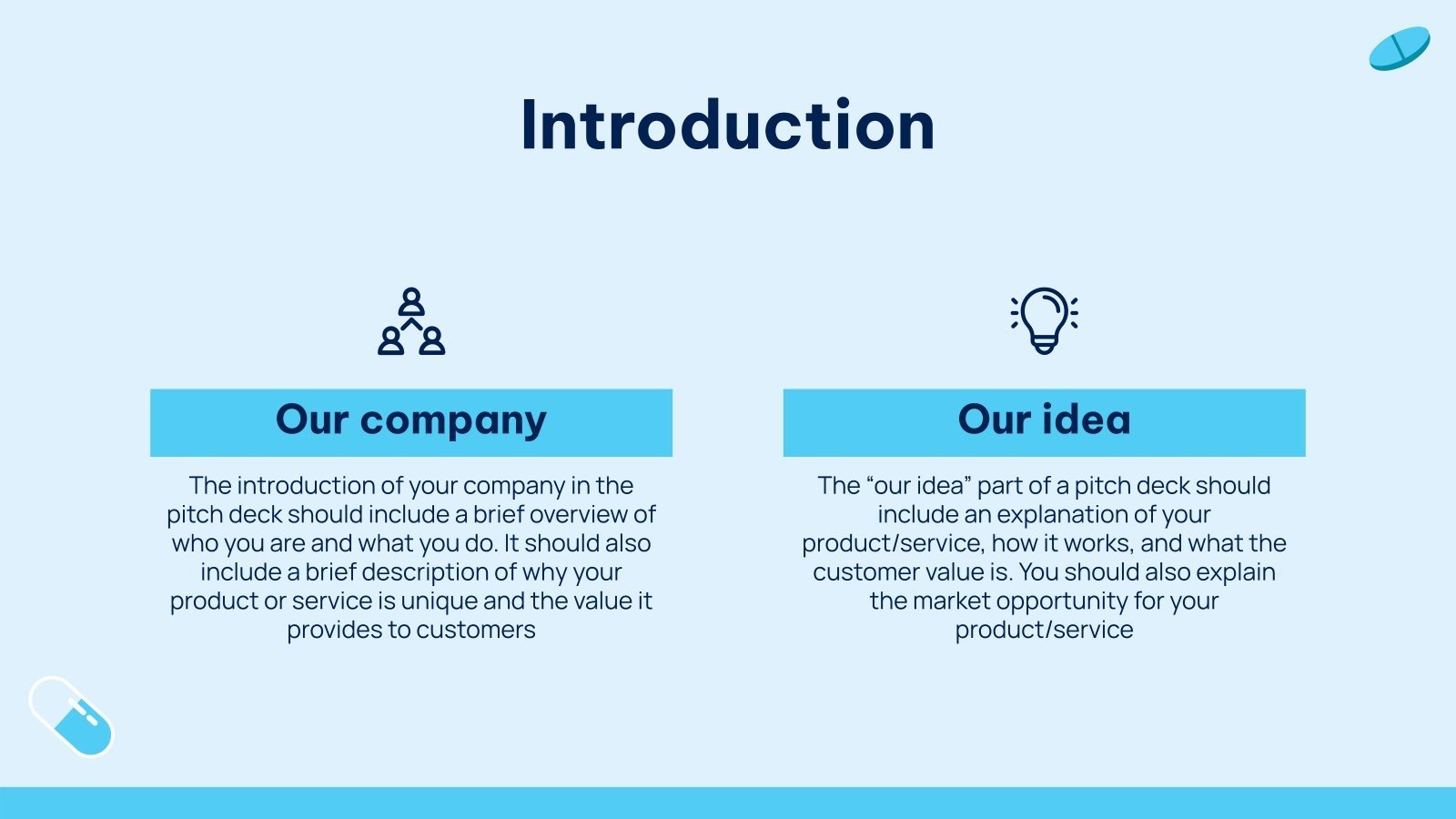 Introduction

Our company

The introduction of your company in the pitch deck should include a brief overview of who you are and what you do. It should also include a brief description of why your product or service is unique and the value it provides to customers

Our idea

The “our idea” part of a pitch deck should include an explanation of your product/service, how it works, and what the customer value is. You should also explain the market opportunity for your product/service